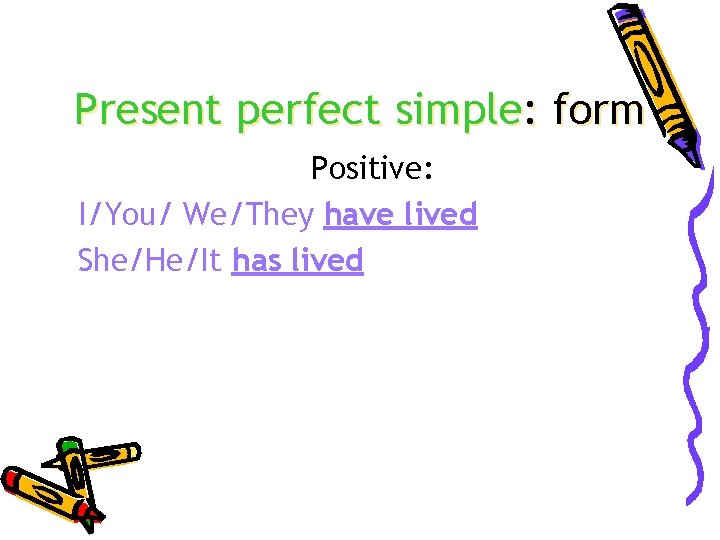 Present perfect simple: form

Positive:

I/You/ We/They have lived

She/He/It has lived